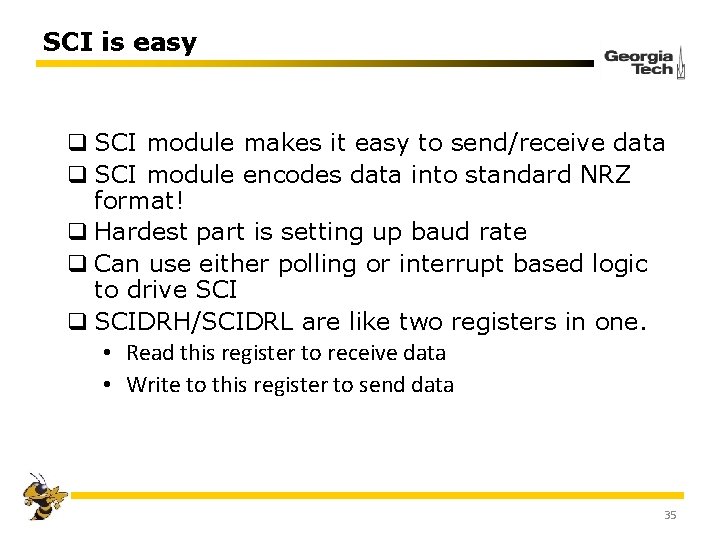 SCI is easy

Georgia Tech

❑ SCI module makes it easy to send/receive data
❑ SCI module encodes data into standard NRZ format!
❑ Hardest part is setting up baud rate
❑ Can use either polling or interrupt based logic to drive SCI
❑ SCIDRH/SCIDRL are like two registers in one.
• Read this register to receive data
• Write to this register to send data

35